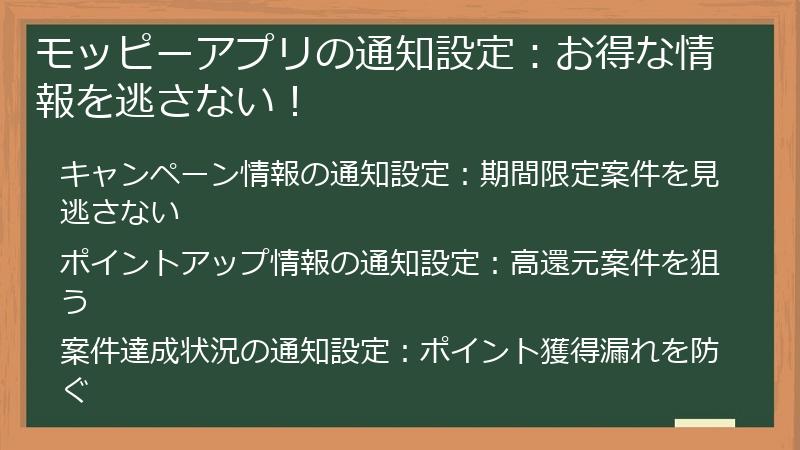 モッピーアプリの通知設定：お得な情報を逃さない！

キャンペーン情報の通知設定：期間限定案件を見逃さない

ポイントアップ情報の通知設定：高還元案件を狙う

案件達成状況の通知設定：ポイント獲得漏れを防ぐ